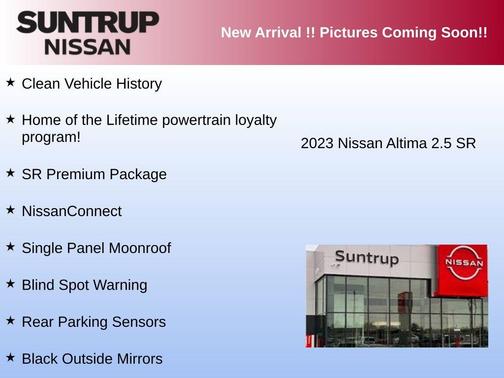 SUNTRUP
NISSAN

New Arrival !! Pictures Coming Soon!!

★ Clean Vehicle History

★ Home of the Lifetime powertrain loyalty program!

★ SR Premium Package

★ NissanConnect

★ Single Panel Moonroof

★ Blind Spot Warning

★ Rear Parking Sensors

★ Black Outside Mirrors

2023 Nissan Altima 2.5 SR

Suntrup

NISSAN